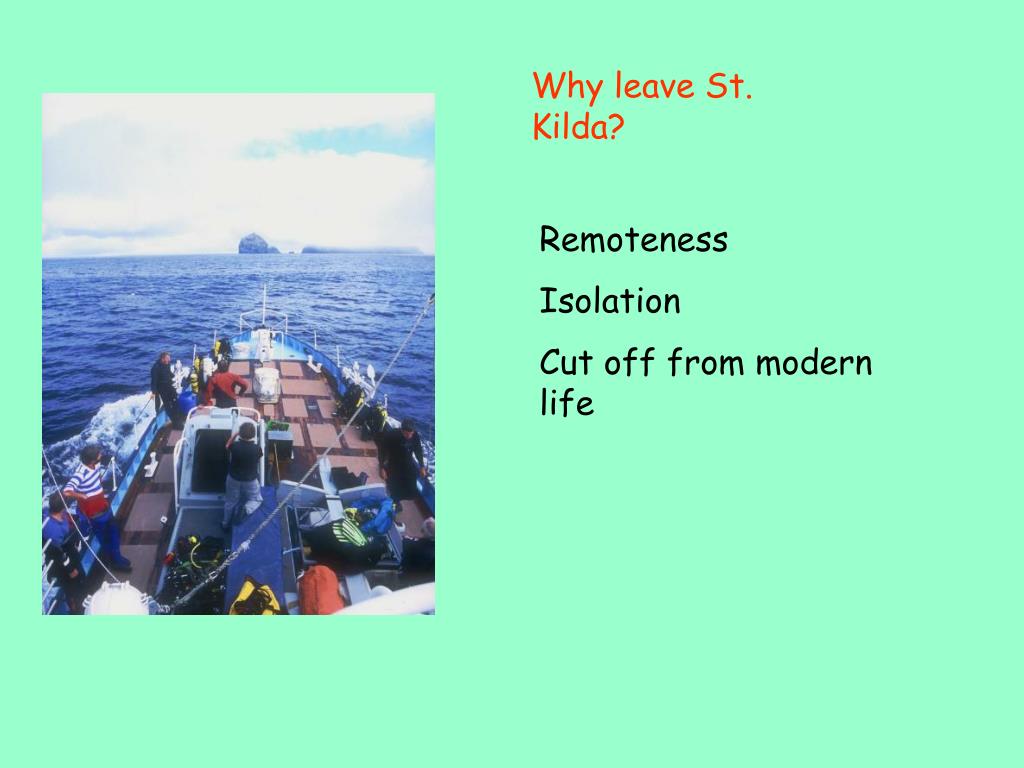 Why leave St. Kilda?

Remoteness

Isolation

Cut off from modern life